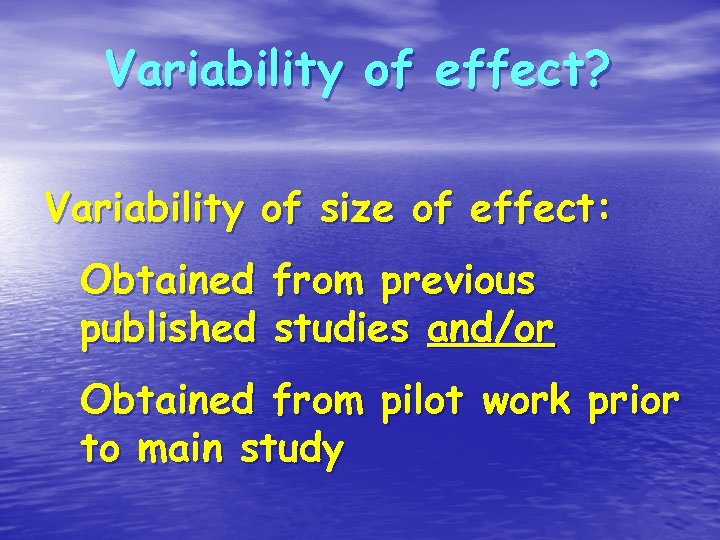 Variability of effect?

Variability of size of effect:

Obtained from previous published studies and/or

Obtained from pilot work prior to main study